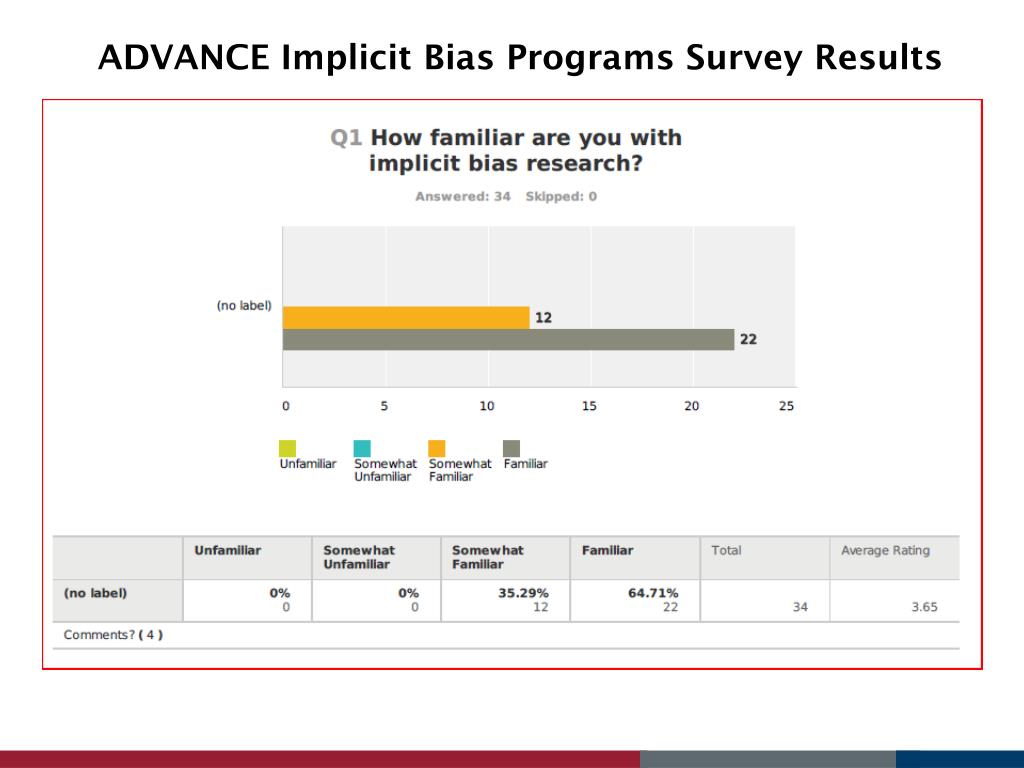 ADVANCE Implicit Bias Programs Survey Results

Q1 How familiar are you with implicit bias research?

Answered: 34 Skipped: 0

(no label)

12

22

0 5 10 15 20 25

Unfamiliar Somewhat Unfamiliar Somewhat Familiar Familiar

| | Unfamiliar | Somewhat Unfamiliar | Somewhat Familiar | Familiar | Total | Average Rating |
|---|---|---|---|---|---|---|
| (no label) | 0% 0 | 0% 0 | 35.29% 12 | 64.71% 22 | 34 | 3.65 |

Comments? ( 4 )